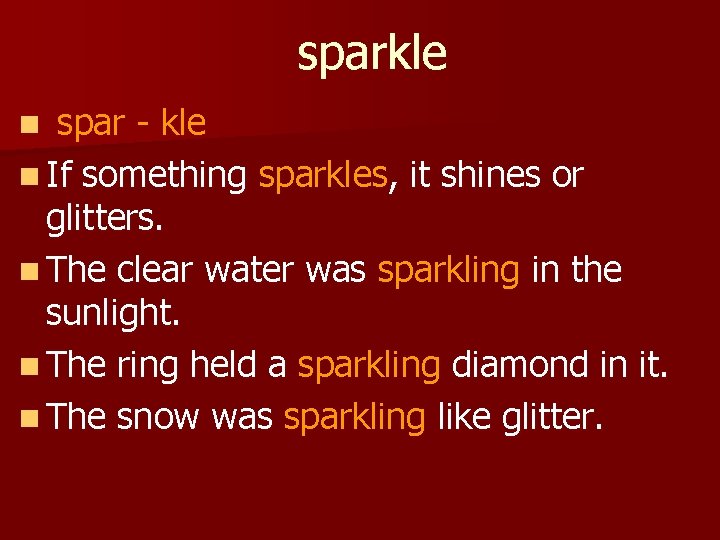 sparkle

spar - kle

If something sparkles, it shines or glitters.

The clear water was sparkling in the sunlight.

The ring held a sparkling diamond in it.

The snow was sparkling like glitter.